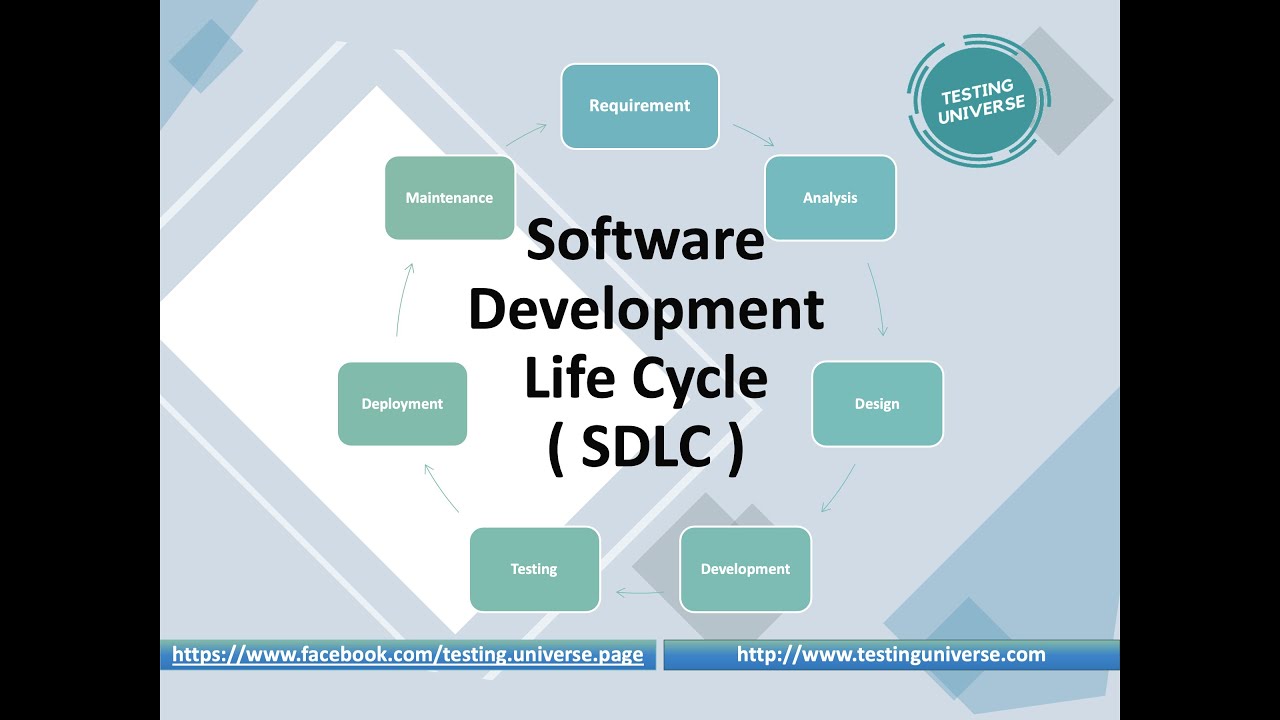 TESTING UNIVERSE

Requirement

Analysis

Design

Development

Testing

Deployment

Maintenance

Software Development Life Cycle ( SDLC )

https://www.facebook.com/testing.universe.page

http://www.testinguniverse.com